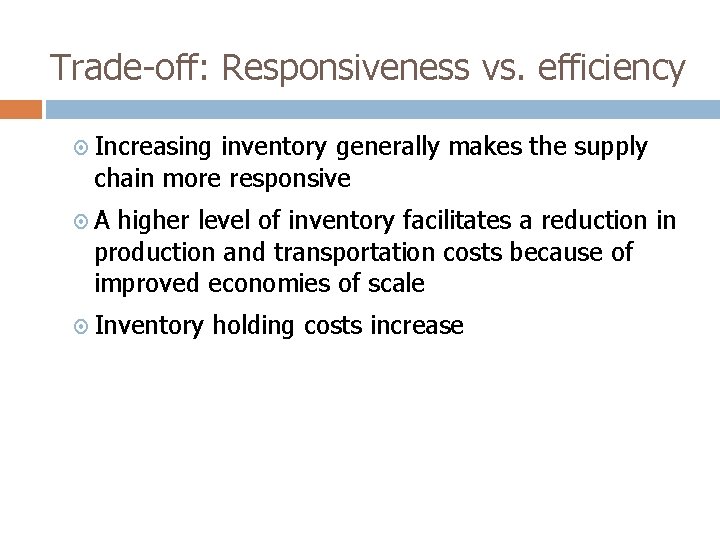 Trade-off: Responsiveness vs. efficiency

Increasing inventory generally makes the supply chain more responsive

A higher level of inventory facilitates a reduction in production and transportation costs because of improved economies of scale

Inventory holding costs increase